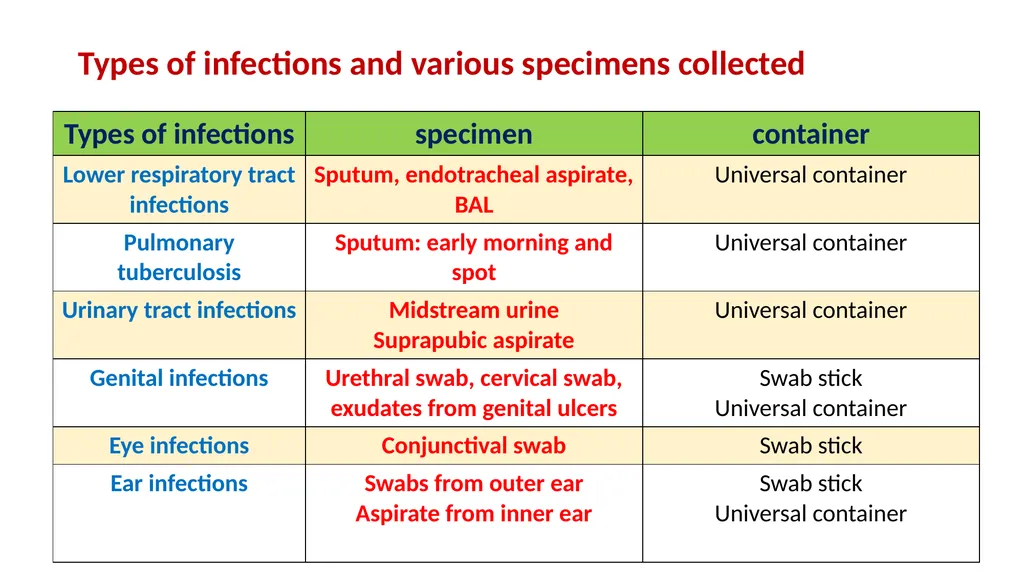 Types of infections and various specimens collected

| Types of infections | specimen | container |
|---|---|---|
| Lower respiratory tract infections | Sputum, endotracheal aspirate, BAL | Universal container |
| Pulmonary tuberculosis | Sputum: early morning and spot | Universal container |
| Urinary tract infections | Midstream urine Suprapubic aspirate | Universal container |
| Genital infections | Urethral swab, cervical swab, exudates from genital ulcers | Swab stick Universal container |
| Eye infections | Conjunctival swab | Swab stick |
| Ear infections | Swabs from outer ear Aspirate from inner ear | Swab stick Universal container |